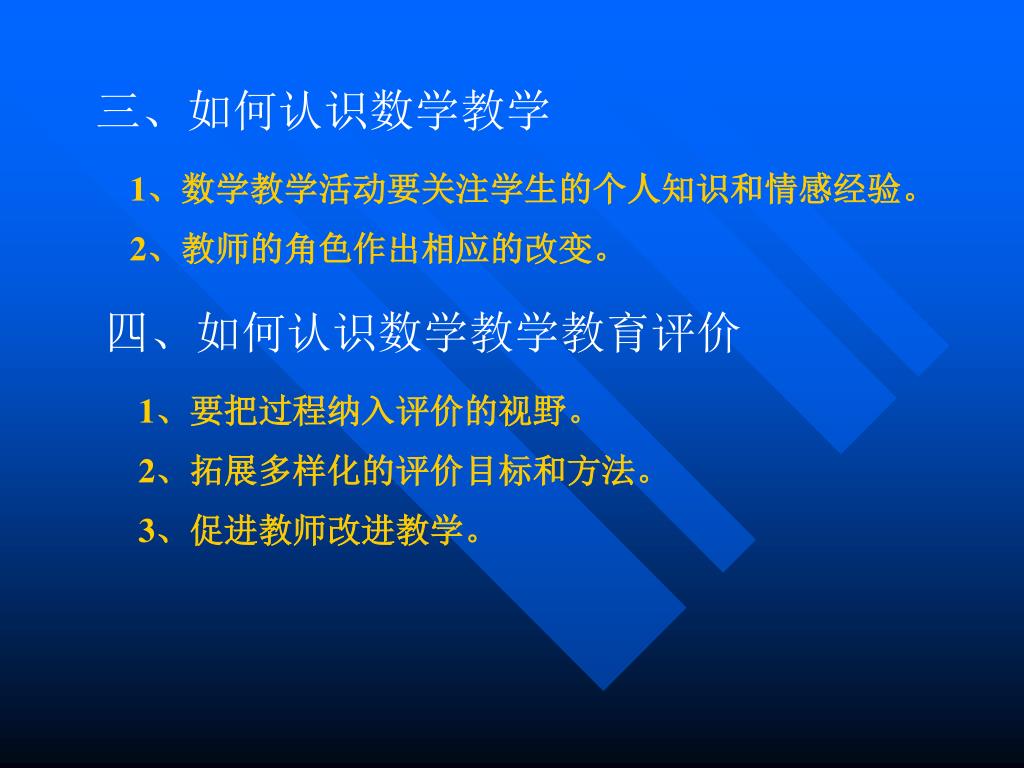 三、如何认识数学教学

1、数学教学活动要关注学生的个人知识和情感经验。

2、教师的角色作出相应的改变。

四、如何认识数学教学教育评价

1、要把过程纳入评价的视野。

2、拓展多样化的评价目标和方法。

3、促进教师改进教学。